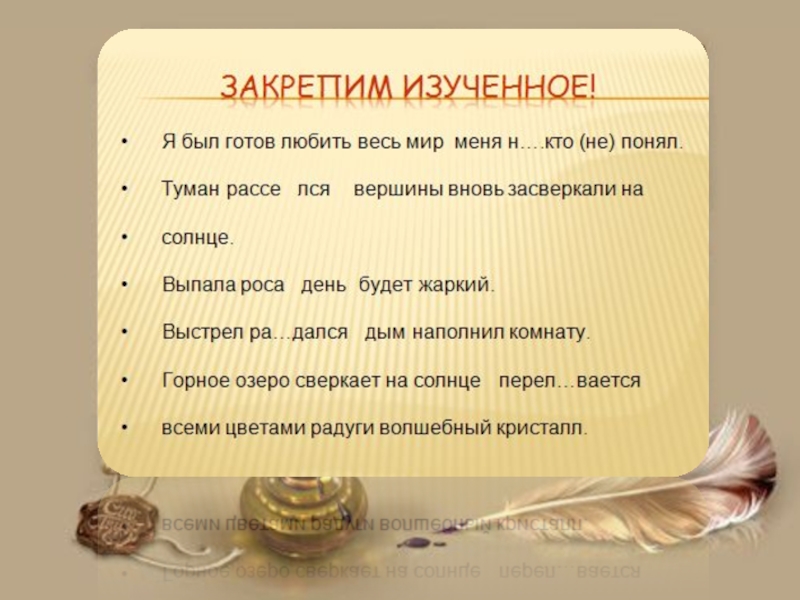 ЗАКРЕПИМ ИЗУЧЕННОЕ!

• Я был готов любить весь мир меня н….кто (не) понял.

• Туман рассе лся вершины вновь засверкали на

• солнце.

• Выпала роса день будет жаркий.

• Выстрел ра…дался дым наполнил комнату.

• Горное озеро сверкает на солнце перел…вается

• всеми цветами радуги волшебный кристалл.